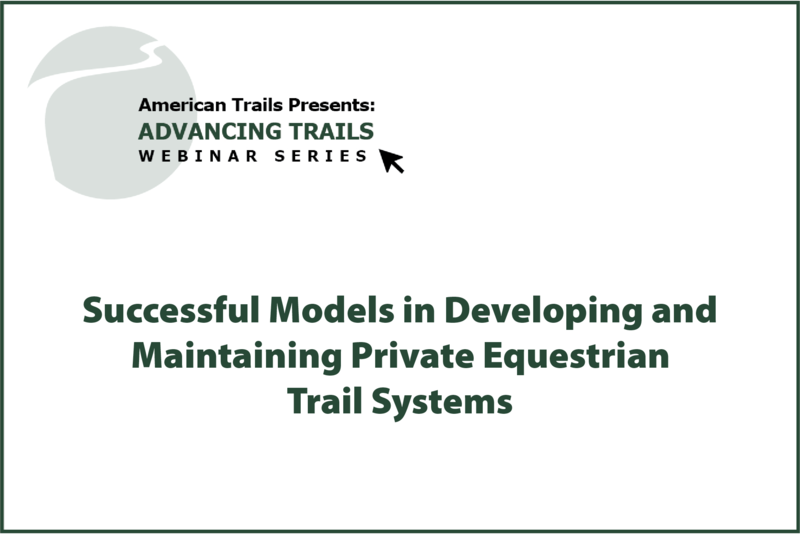 American Trails Presents:
ADVANCING TRAILS
WEBINAR SERIES

Successful Models in Developing and Maintaining Private Equestrian Trail Systems